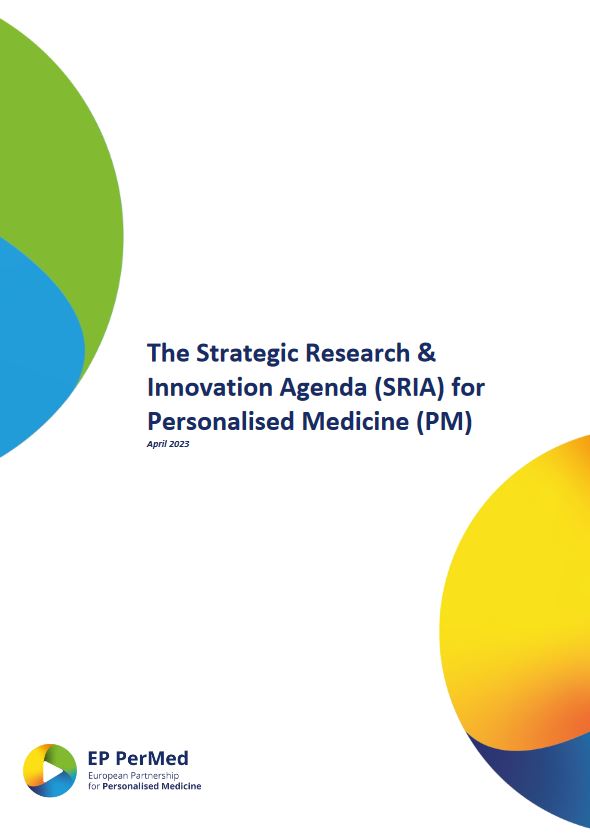 The Strategic Research & Innovation Agenda (SRIA) for Personalised Medicine (PM)

April 2023

EP PerMed
European Partnership for Personalised Medicine